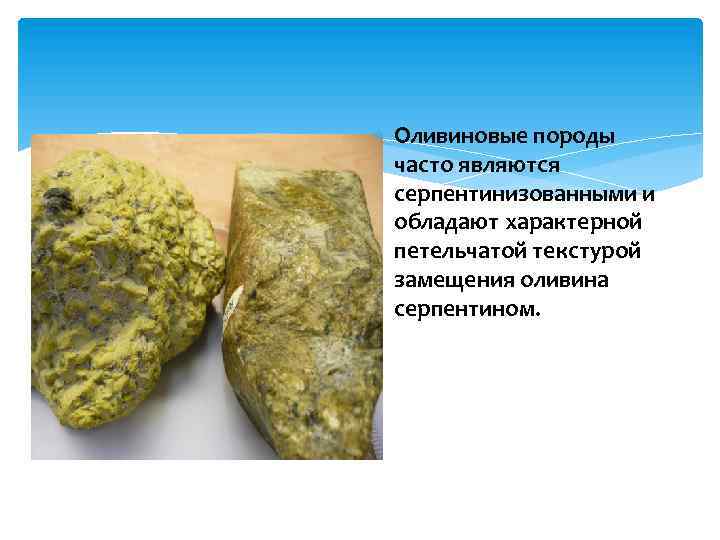 Оливиновые породы часто являются серпентинизованными и обладают характерной петельчатой текстурой замещения оливина серпентином.